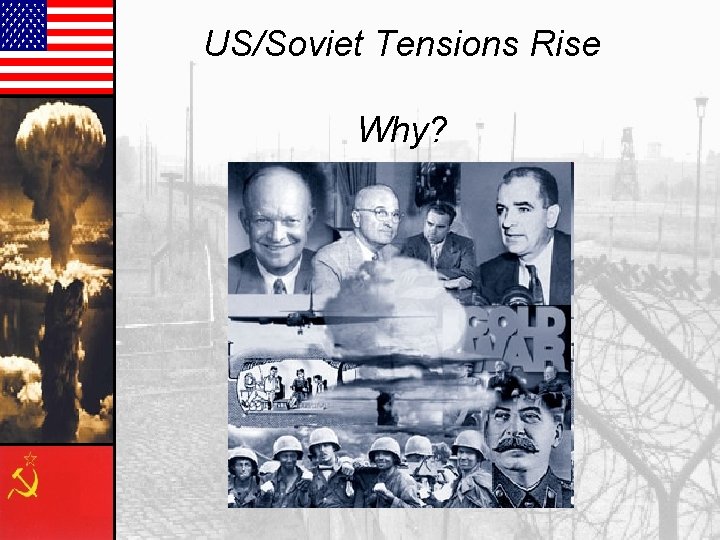 US/Soviet Tensions Rise

Why?

COLD WAR